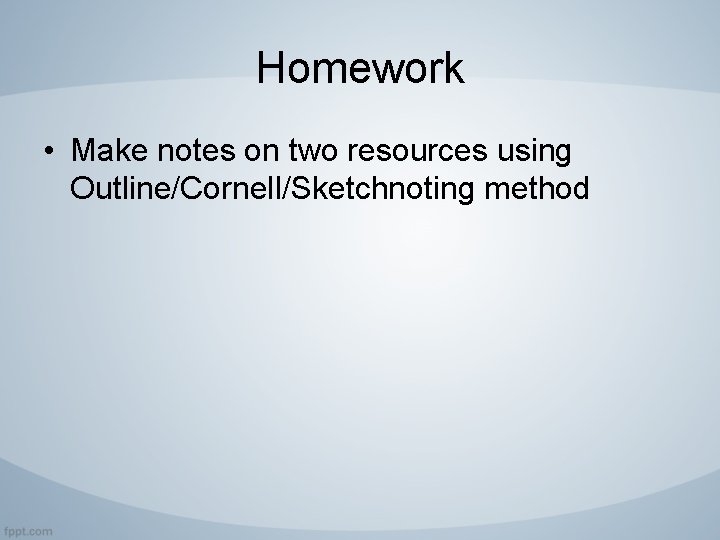 Homework

• Make notes on two resources using Outline/Cornell/Sketchnoting method

fppt.com